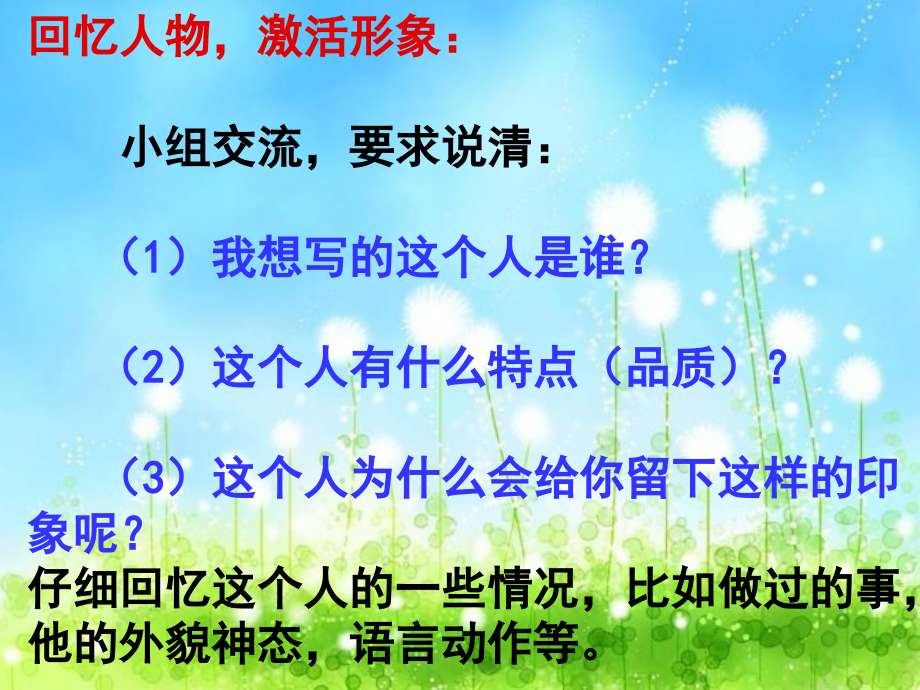 回忆人物，激活形象：

小组交流，要求说清：

（1）我想写的这个人是谁？

（2）这个人有什么特点（品质）？

（3）这个人为什么会给你留下这样的印象呢？

仔细回忆这个人的一些情况，比如做过的事，他的外貌神态，语言动作等。